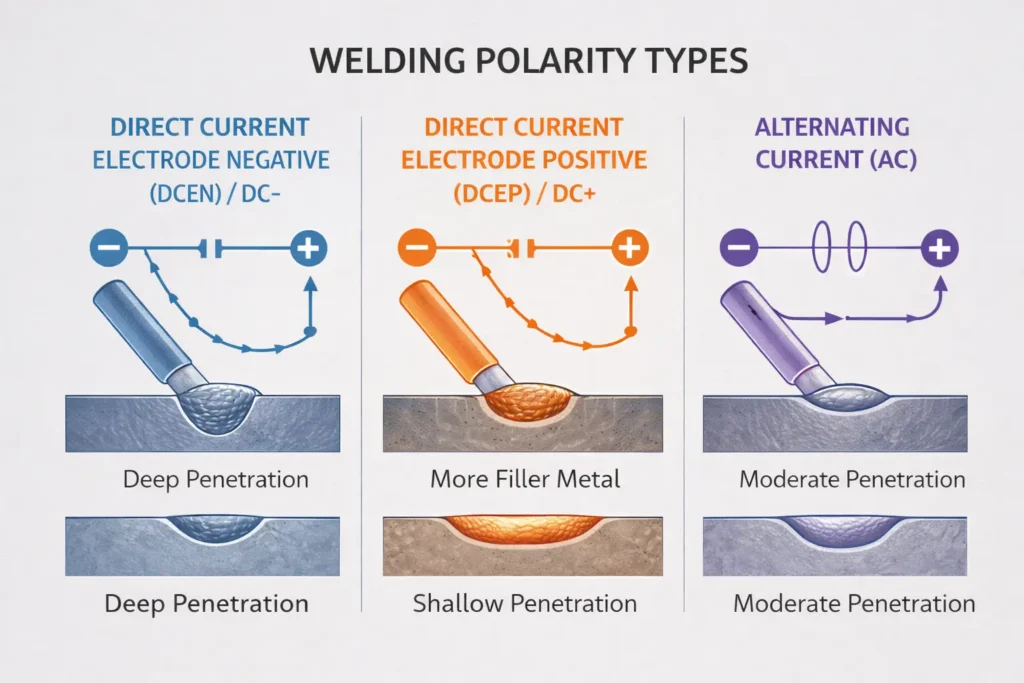 WELDING POLARITY TYPES

DIRECT CURRENT ELECTRODE NEGATIVE (DCEN) / DC-

−

+

Deep Penetration

Deep Penetration

DIRECT CURRENT ELECTRODE POSITIVE (DCEP) / DC+

−

+

More Filler Metal

Shallow Penetration

ALTERNATING CURRENT (AC)

−

+

Moderate Penetration

Moderate Penetration